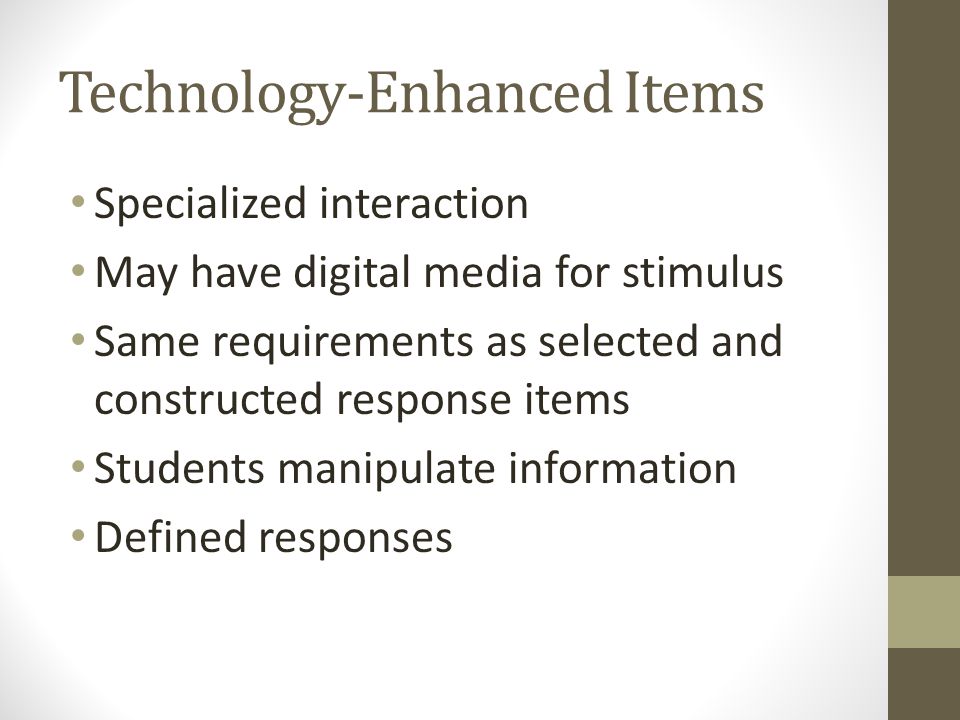 Technology-Enhanced Items

• Specialized interaction
• May have digital media for stimulus
• Same requirements as selected and constructed response items
• Students manipulate information
• Defined responses